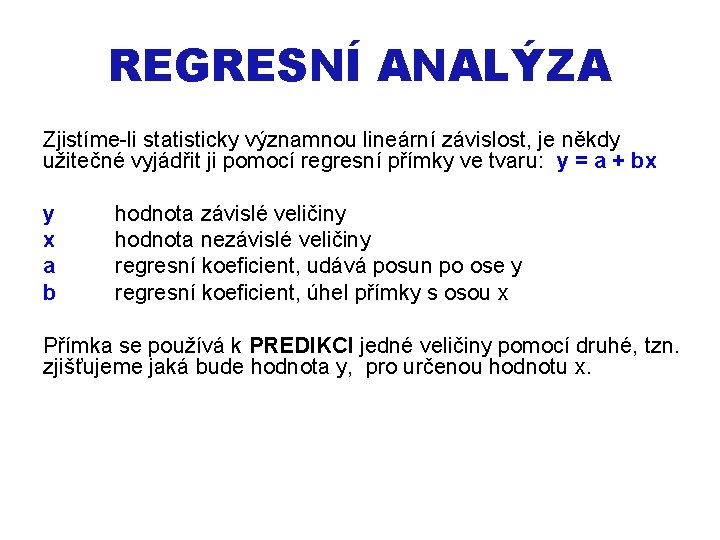 REGRESNÍ ANALÝZA

Zjistíme-li statisticky významnou lineární závislost, je někdy užitečné vyjádřit ji pomocí regresní přímky ve tvaru: $y = a + bx$

y hodnota závislé veličiny
x hodnota nezávislé veličiny
a regresní koeficient, udává posun po ose y
b regresní koeficient, úhel přímky s osou x

Přímka se používá k PREDIKCI jedné veličiny pomocí druhé, tzn. zjišťujeme jaká bude hodnota y, pro určenou hodnotu x.